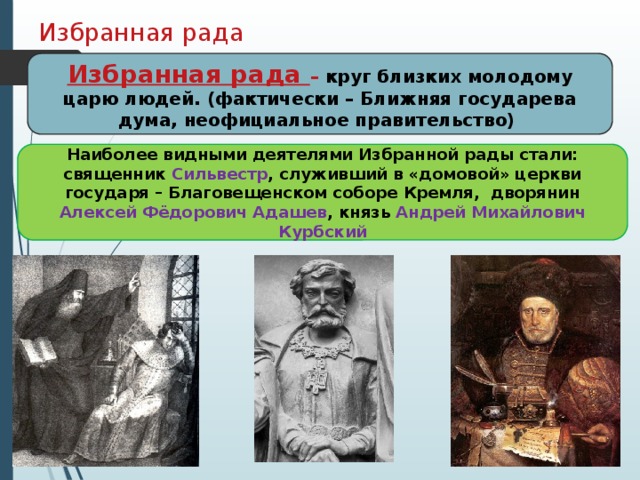 Избранная рада

Избранная рада – круг близких молодому царю людей. (фактически – Ближняя государева дума, неофициальное правительство)

Наиболее видными деятелями Избранной рады стали: священник Сильвестр, служивший в «домовой» церкви государя – Благовещенском соборе Кремля, дворянин Алексей Фёдорович Адашев, князь Андрей Михайлович Курбский